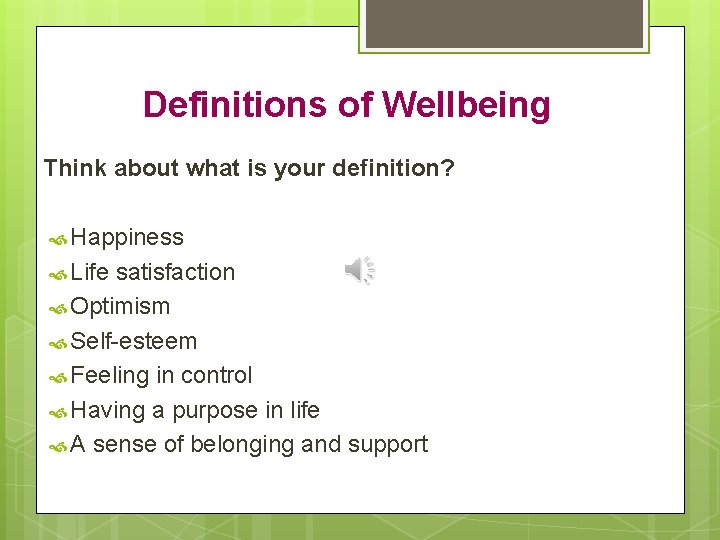 Definitions of Wellbeing

Think about what is your definition?

Happiness
Life satisfaction
Optimism
Self-esteem
Feeling in control
Having a purpose in life
A sense of belonging and support